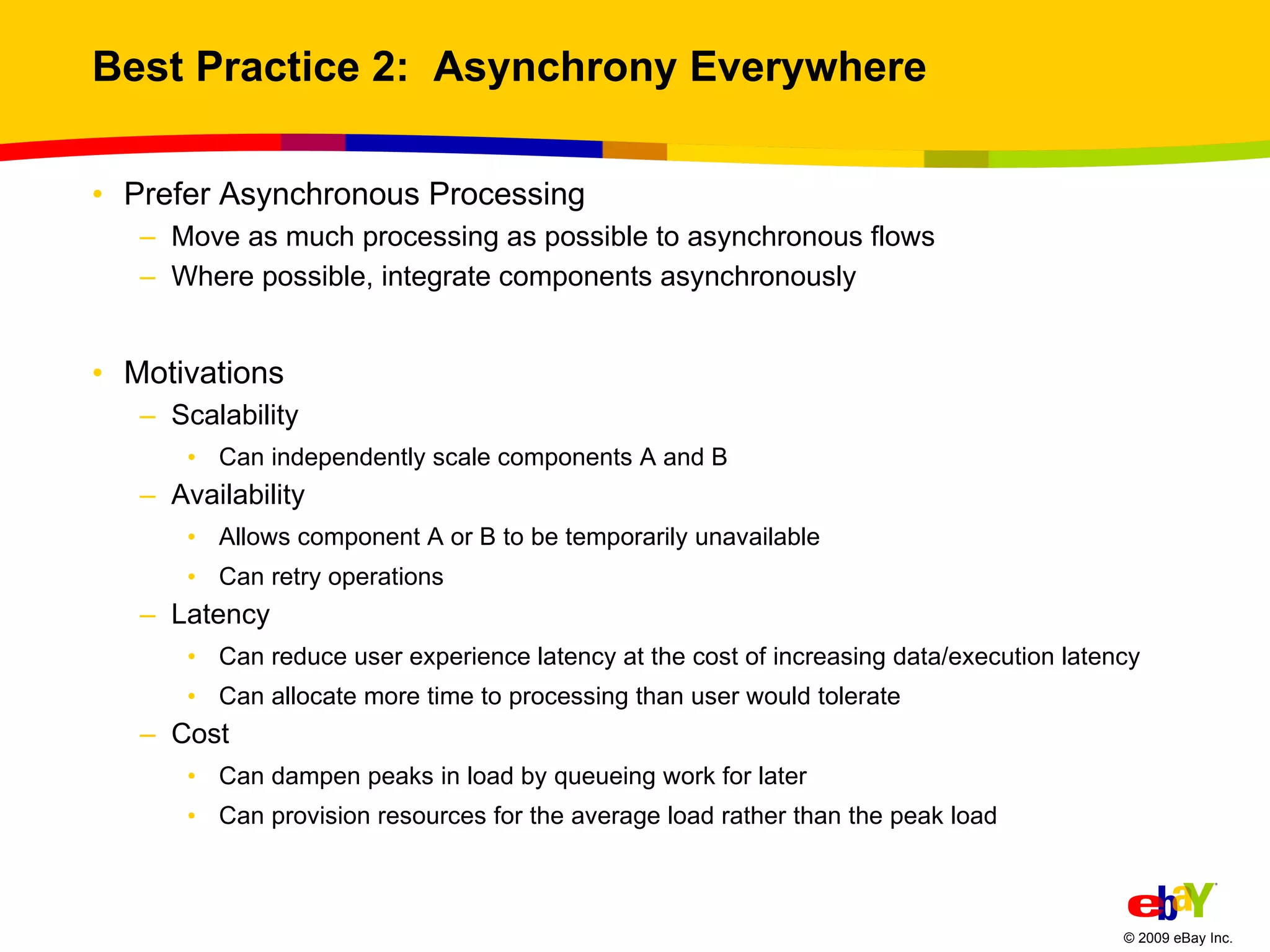 Best Practice 2: Asynchrony Everywhere

• Prefer Asynchronous Processing
– Move as much processing as possible to asynchronous flows
– Where possible, integrate components asynchronously

• Motivations
– Scalability
• Can independently scale components A and B
– Availability
• Allows component A or B to be temporarily unavailable
• Can retry operations
– Latency
• Can reduce user experience latency at the cost of increasing data/execution latency
• Can allocate more time to processing than user would tolerate
– Cost
• Can dampen peaks in load by queueing work for later
• Can provision resources for the average load rather than the peak load

ebaY

© 2009 eBay Inc.